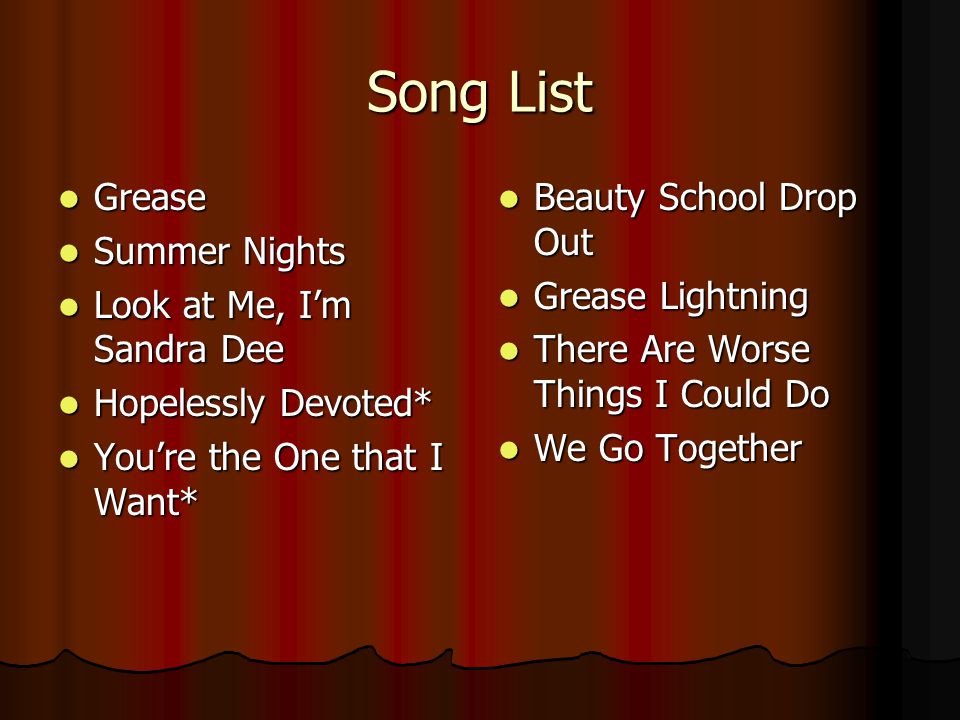 Song List

- Grease
- Summer Nights
- Look at Me, I’m Sandra Dee
- Hopelessly Devoted*
- You’re the One that I Want*

- Beauty School Drop Out
- Grease Lightning
- There Are Worse Things I Could Do
- We Go Together